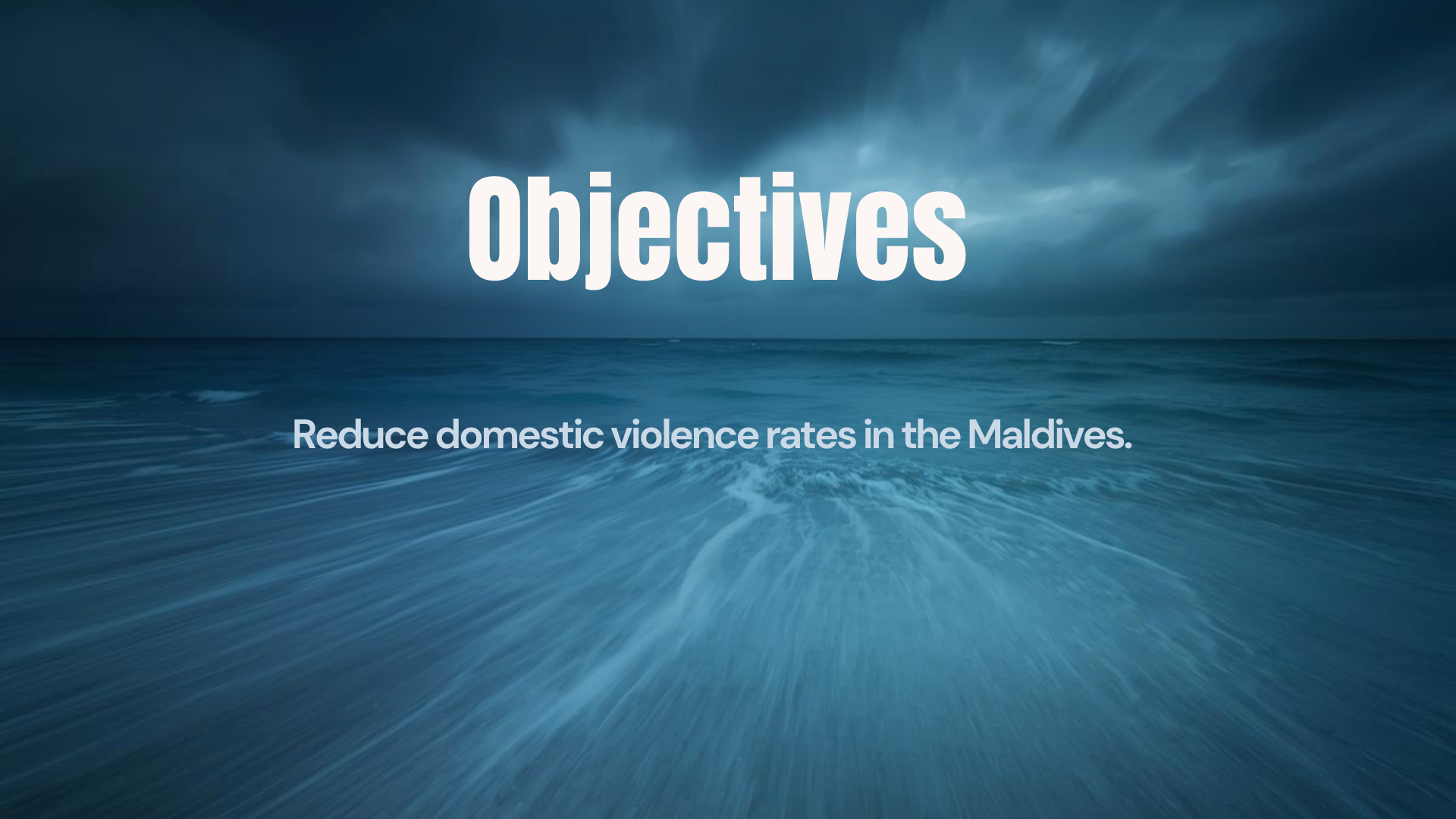 Objectives

Reduce domestic violence rates in the Maldives.